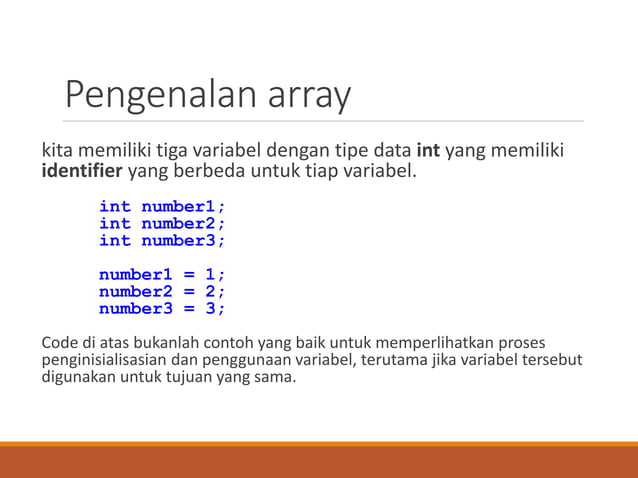 Pengenalan array

kita memiliki tiga variabel dengan tipe data int yang memiliki identifier yang berbeda untuk tiap variabel.

int number1;
int number2;
int number3;

number1 = 1;
number2 = 2;
number3 = 3;

Code di atas bukanlah contoh yang baik untuk memperlihatkan proses penginisialisasian dan penggunaan variabel, terutama jika variabel tersebut digunakan untuk tujuan yang sama.